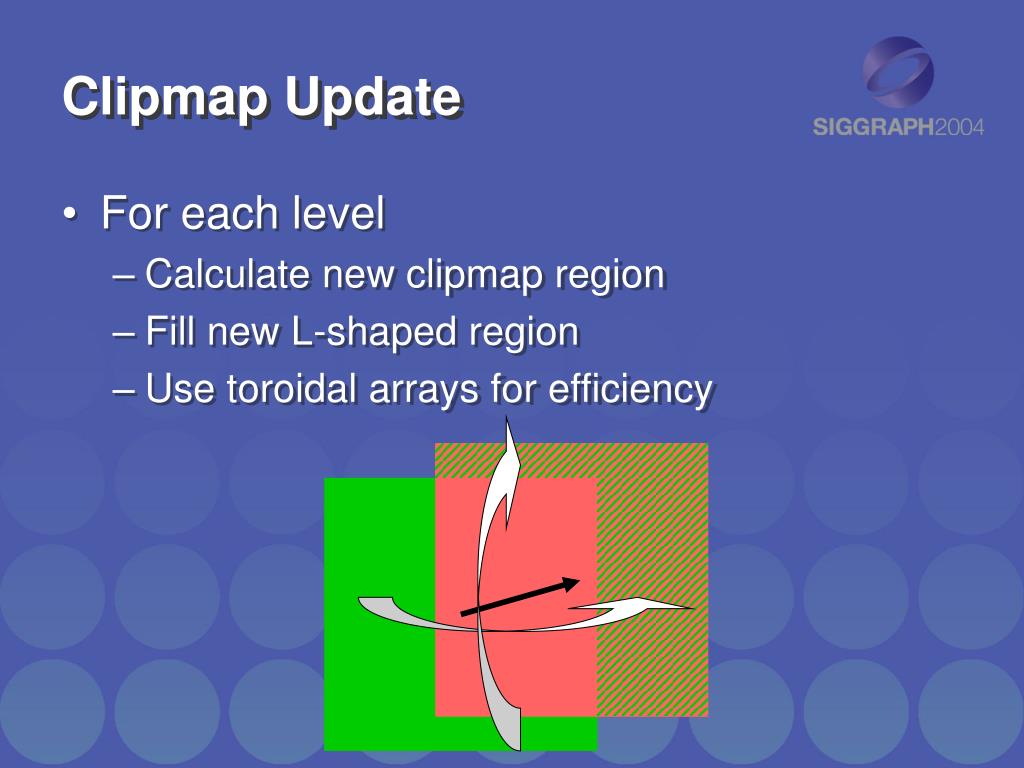 Clipmap Update

SIGGRAPH2004

• For each level
– Calculate new clipmap region
– Fill new L-shaped region
– Use toroidal arrays for efficiency